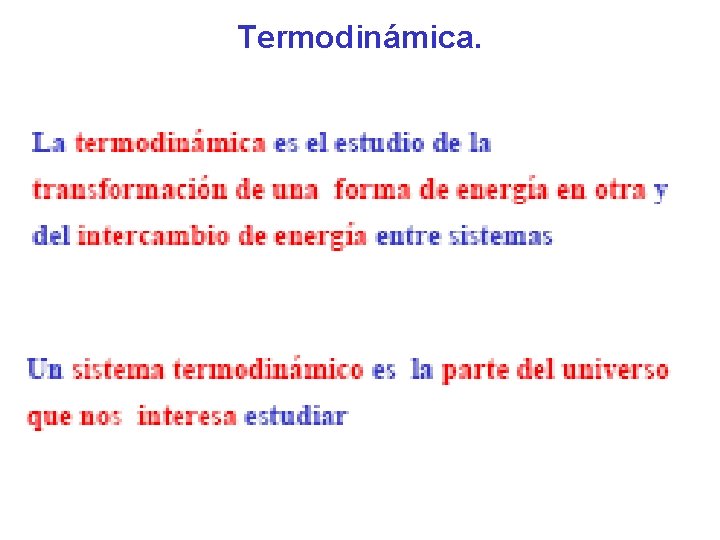 Termodinámica.

La termodinámica es el estudio de la transformación de una forma de energía en otra y del intercambio de energía entre sistemas

Un sistema termodinámico es la parte del universo que nos interesa estudiar